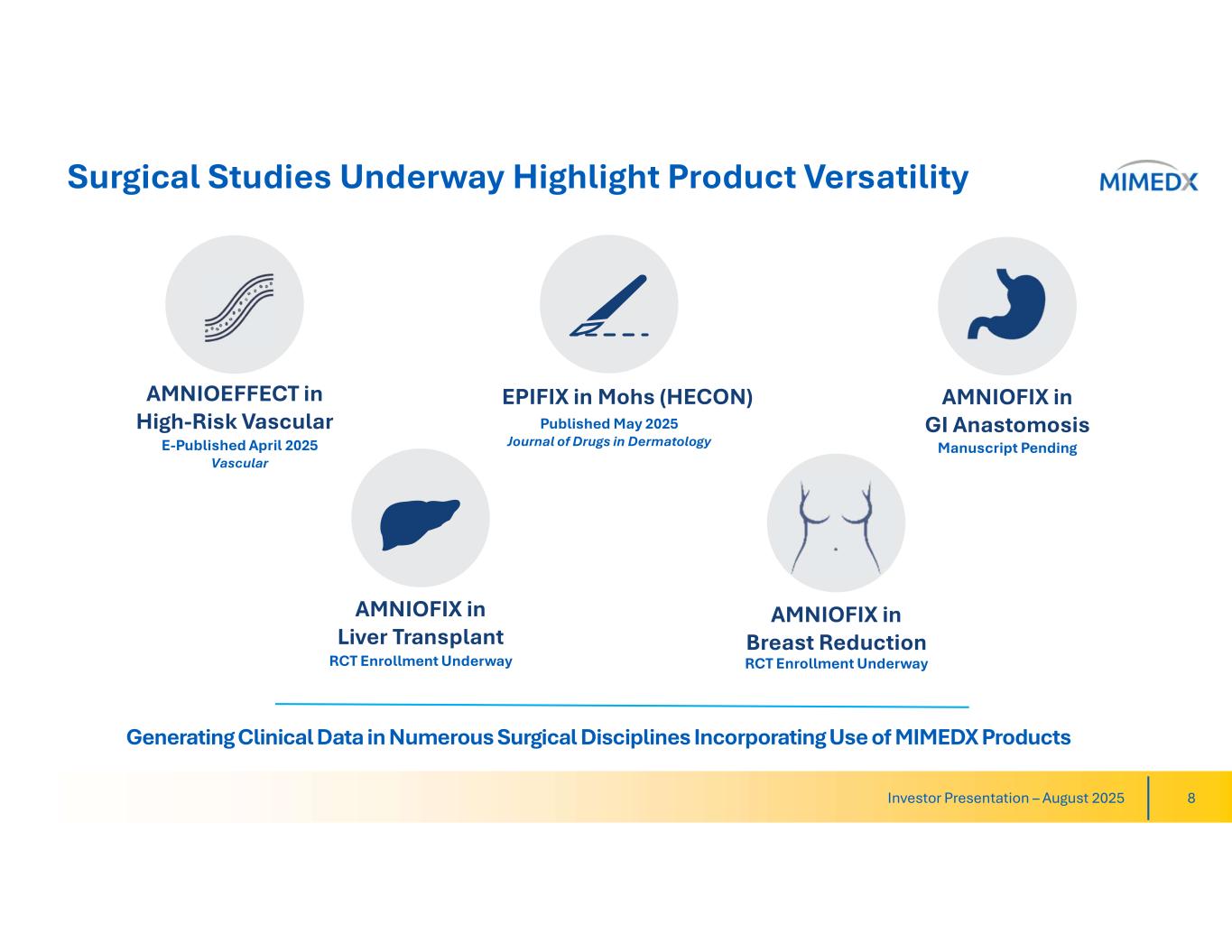 Surgical Studies Underway Highlight Product Versatility

MIMEDX

AMNIOEFFECT in High-Risk Vascular
E-Published April 2025
Vascular

EPIFIX in Mohs (HECON)
Published May 2025
Journal of Drugs in Dermatology

AMNIOFIX in GI Anastomosis
Manuscript Pending

AMNIOFIX in Liver Transplant
RCT Enrollment Underway

AMNIOFIX in Breast Reduction
RCT Enrollment Underway

Generating Clinical Data in Numerous Surgical Disciplines Incorporating Use of MIMEDX Products

Investor Presentation – August 2025

8